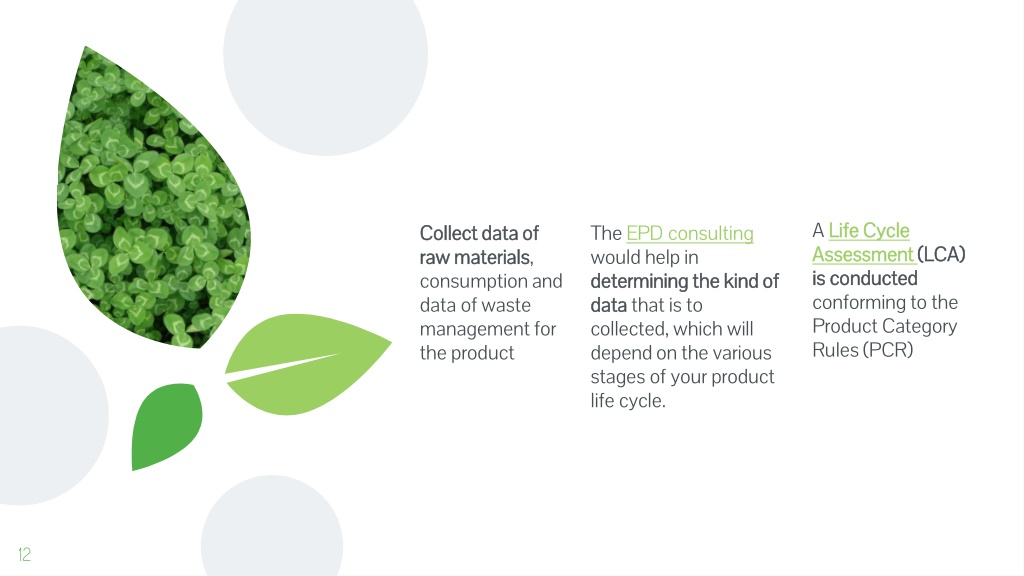 Collect data of raw materials, consumption and data of waste management for the product

The EPD consulting would help in determining the kind of data that is to collected, which will depend on the various stages of your product life cycle.

A Life Cycle Assessment (LCA) is conducted conforming to the Product Category Rules (PCR)

12